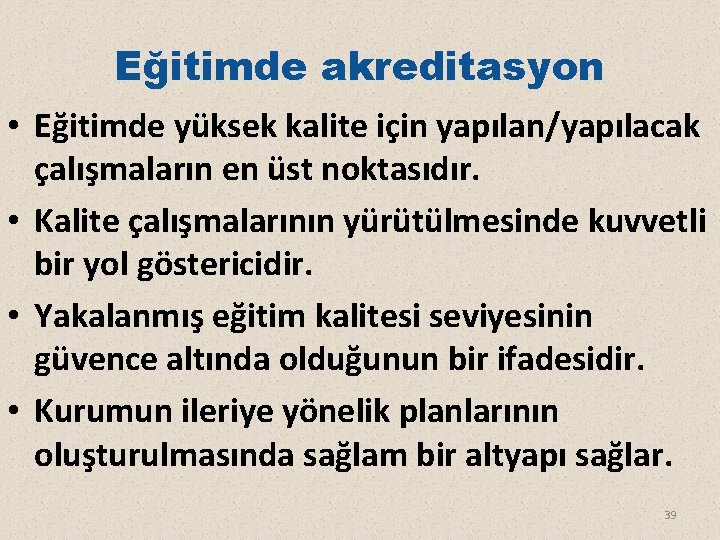 Eğitimde akreditasyon

• Eğitimde yüksek kalite için yapılan/yapılacak çalışmaların en üst noktasıdır.

• Kalite çalışmalarının yürütülmesinde kuvvetli bir yol göstericidir.

• Yakalanmış eğitim kalitesi seviyesinin güvence altında olduğunun bir ifadesidir.

• Kurumun ileriye yönelik planlarının oluşturulmasında sağlam bir altyapı sağlar.

39